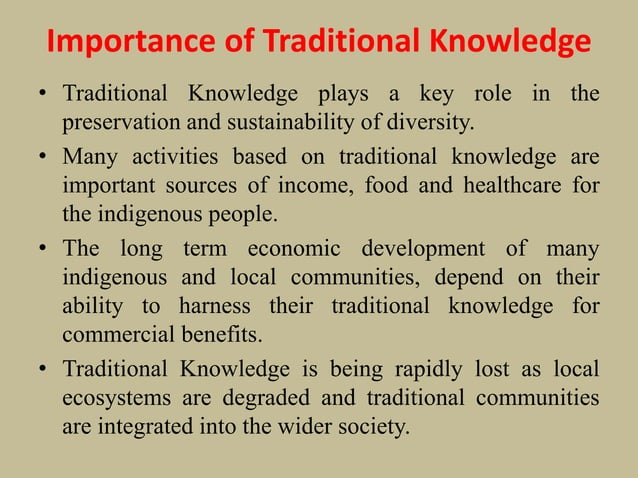 Importance of Traditional Knowledge

• Traditional Knowledge plays a key role in the preservation and sustainability of diversity.

• Many activities based on traditional knowledge are important sources of income, food and healthcare for the indigenous people.

• The long term economic development of many indigenous and local communities, depend on their ability to harness their traditional knowledge for commercial benefits.

• Traditional Knowledge is being rapidly lost as local ecosystems are degraded and traditional communities are integrated into the wider society.